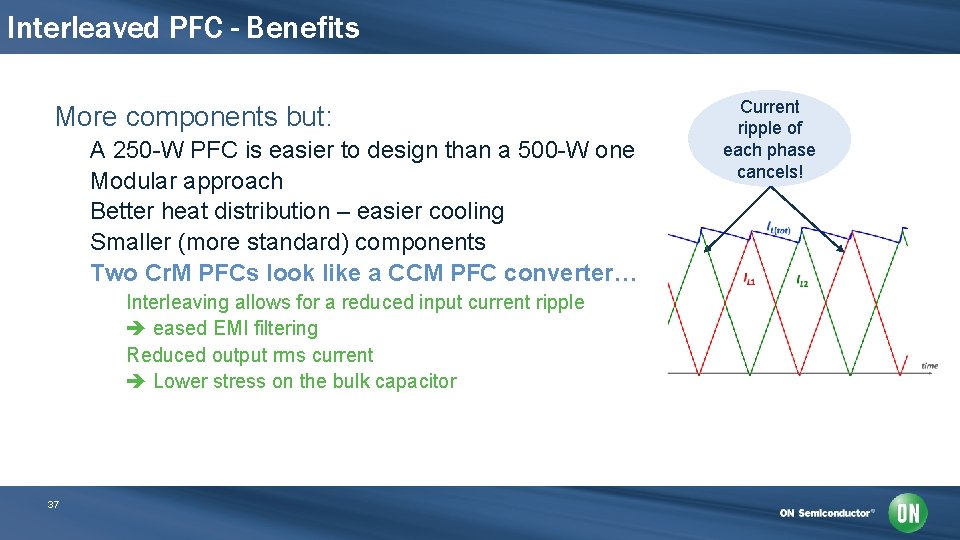 Interleaved PFC - Benefits

More components but:

A 250-W PFC is easier to design than a 500-W one

Modular approach

Better heat distribution – easier cooling

Smaller (more standard) components

Two CrM PFCs look like a CCM PFC converter…

Interleaving allows for a reduced input current ripple

➔ eased EMI filtering

Reduced output rms current

➔ Lower stress on the bulk capacitor

Current ripple of each phase cancels!

$I_{L(tot)}$

$I_{L1}$

$I_{L2}$

time

37

ON Semiconductor®

ON